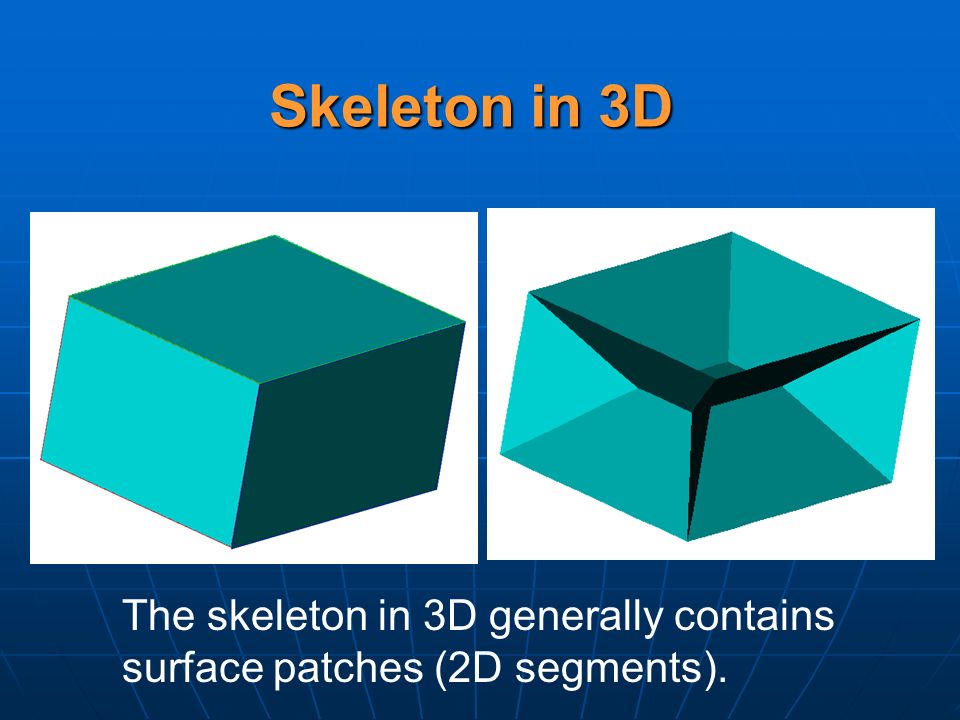 Skeleton in 3D

The skeleton in 3D generally contains surface patches (2D segments).